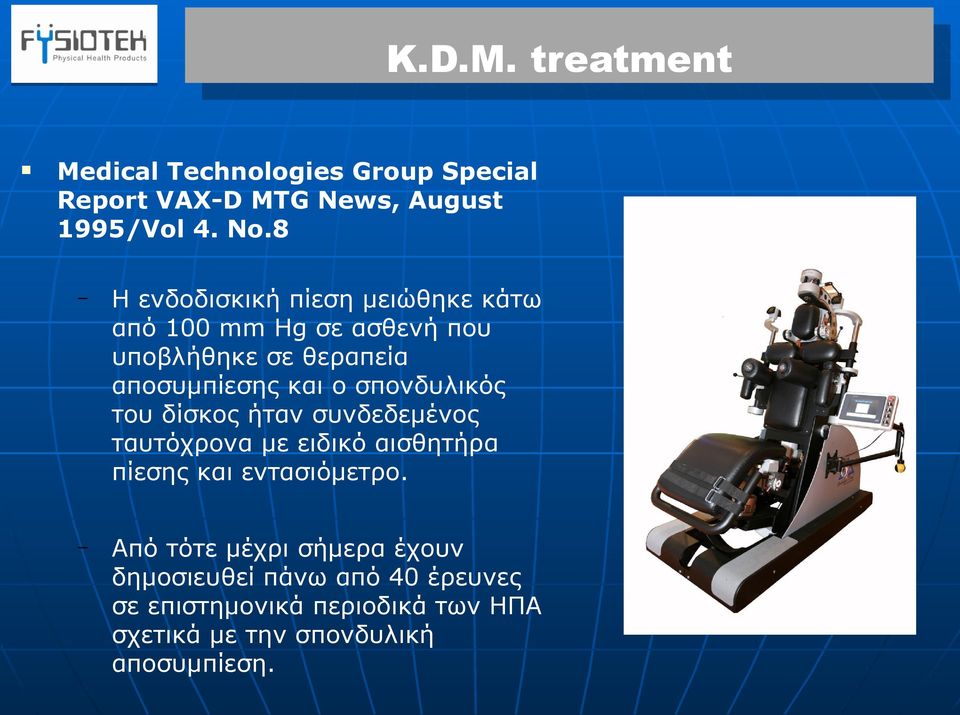 FYSIOTEK
Physical Health Products

K.D.M. treatment

▪ Medical Technologies Group Special Report VAX-D MTG News, August 1995/Vol 4. No.8

– Η ενδοδισκική πίεση μειώθηκε κάτω από 100 mm Hg σε ασθενή που υποβλήθηκε σε θεραπεία αποσυμπίεσης και ο σπονδυλικός του δίσκος ήταν συνδεδεμένος ταυτόχρονα με ειδικό αισθητήρα πίεσης και εντασιόμετρο.

– Από τότε μέχρι σήμερα έχουν δημοσιευθεί πάνω από 40 έρευνες σε επιστημονικά περιοδικά των ΗΠΑ σχετικά με την σπονδυλική αποσυμπίεση.